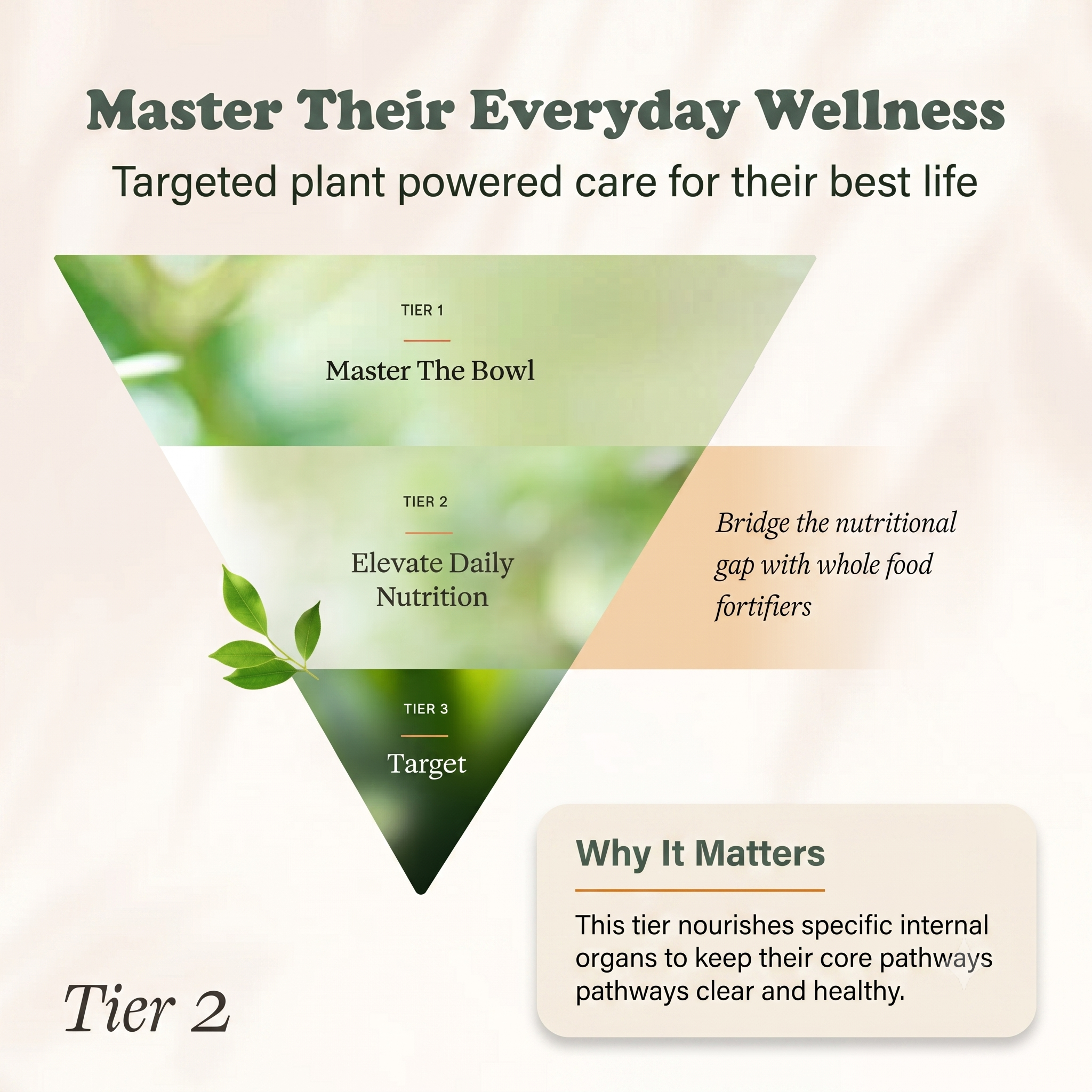 Master Their Everyday Wellness

Targeted plant powered care for their best life

TIER 1

Master The Bowl

TIER 2

Elevate Daily Nutrition

Bridge the nutritional gap with whole food fortifiers

TIER 3

Target

Why It Matters

This tier nourishes specific internal organs to keep their core pathways pathways clear and healthy.

Tier 2